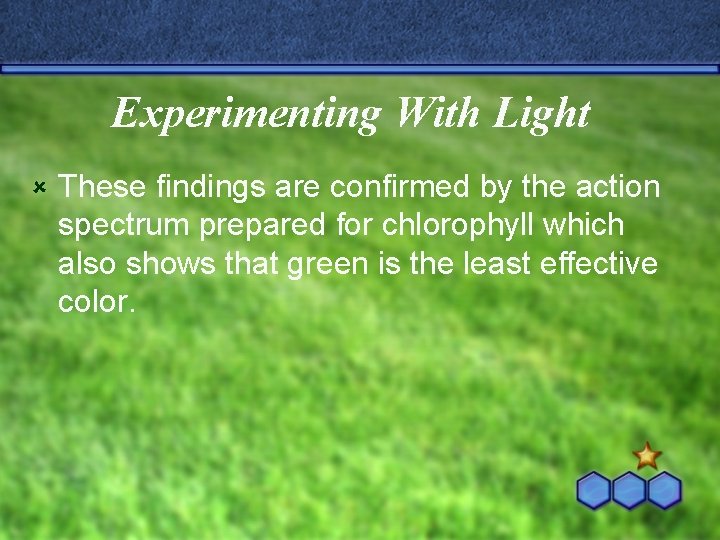 Experimenting With Light

These findings are confirmed by the action spectrum prepared for chlorophyll which also shows that green is the least effective color.